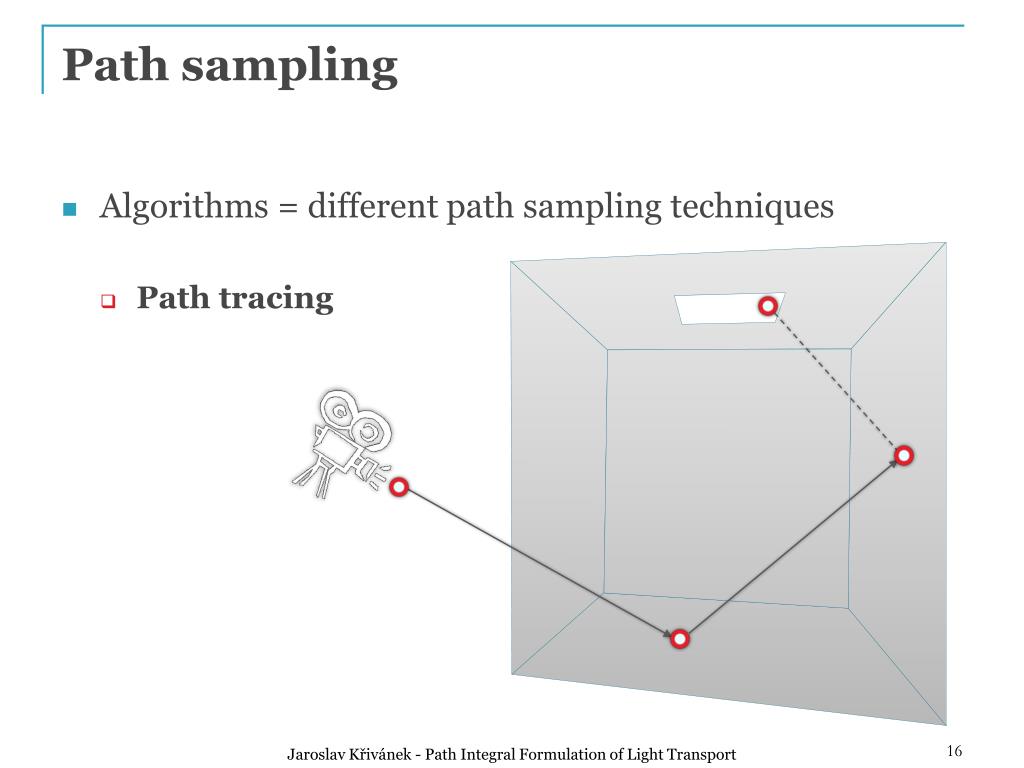 Path sampling

Algorithms = different path sampling techniques

Path tracing

Jaroslav Křivánek - Path Integral Formulation of Light Transport

16